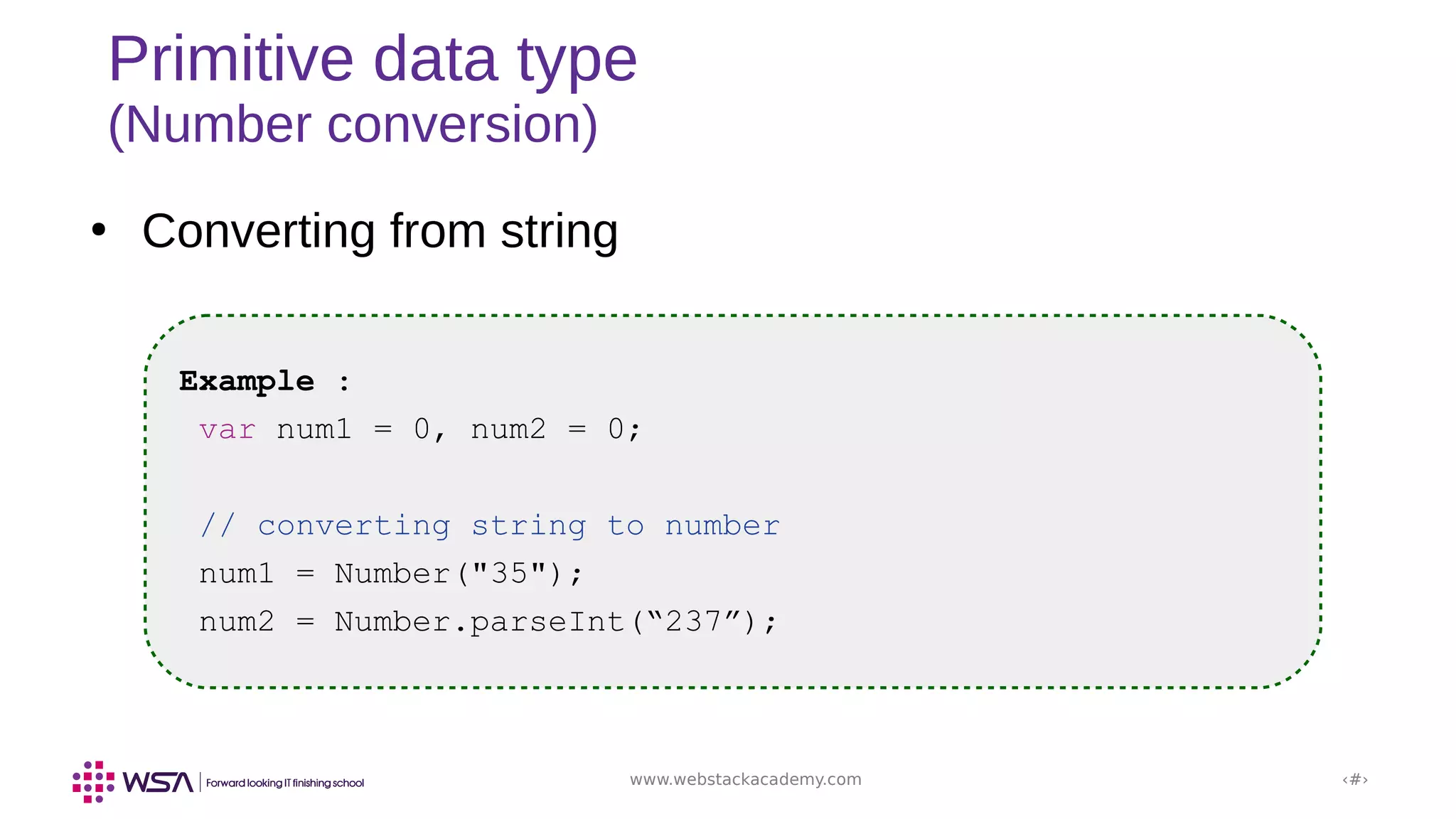 Primitive data type
(Number conversion)

• Converting from string

Example :
var num1 = 0, num2 = 0;

// converting string to number
num1 = Number("35");
num2 = Number.parseInt(“237”);

WSA | Forward looking IT finishing school

www.webstackacademy.com

‹#›